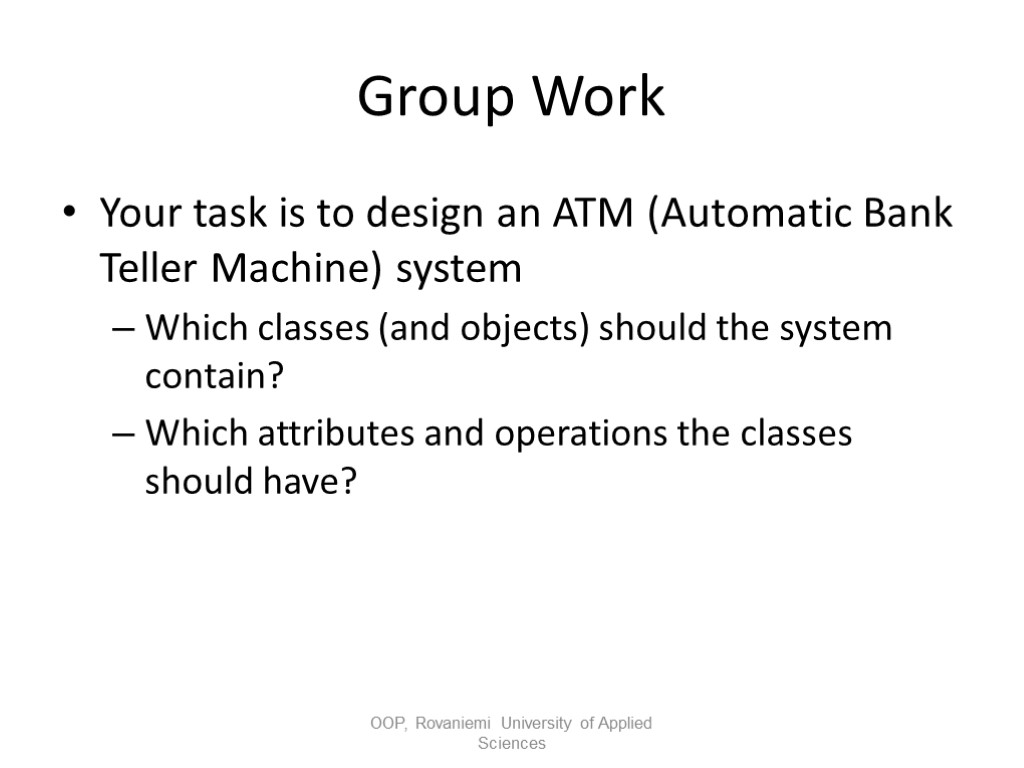 Group Work

• Your task is to design an ATM (Automatic Bank Teller Machine) system
– Which classes (and objects) should the system contain?
– Which attributes and operations the classes should have?

OOP, Rovaniemi University of Applied Sciences